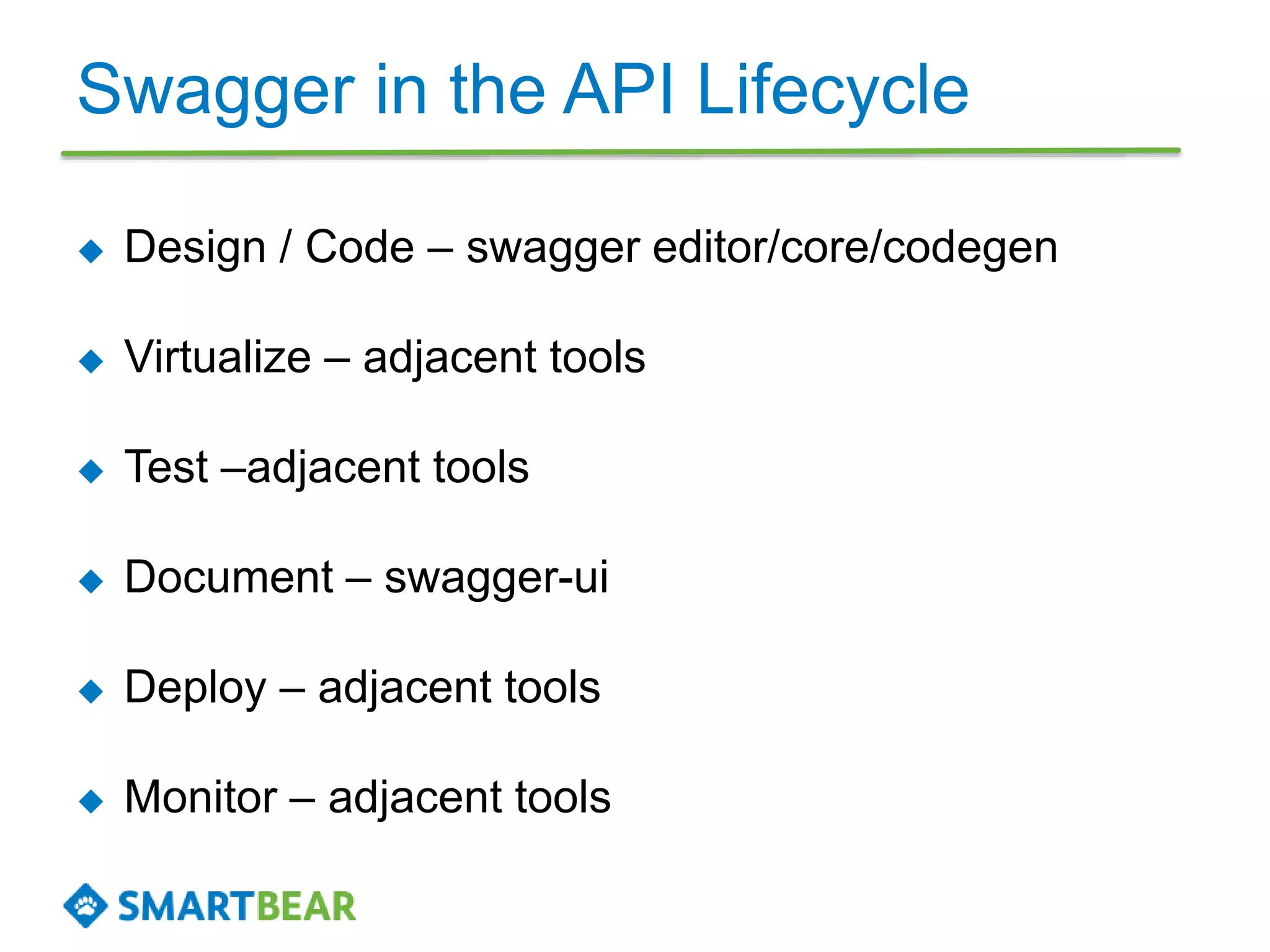 Swagger in the API Lifecycle

◆ Design / Code – swagger editor/core/codegen

◆ Virtualize – adjacent tools

◆ Test –adjacent tools

◆ Document – swagger-ui

◆ Deploy – adjacent tools

◆ Monitor – adjacent tools

SMARTBEAR